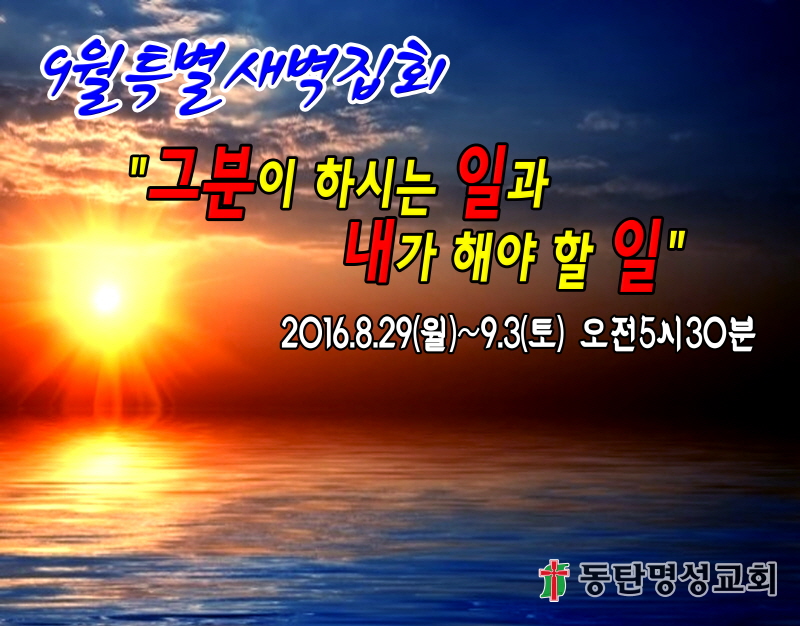 9월특별새벽집회

"그분이 하시는 일과 내가 해야 할 일"

2016.8.29(월)~9.3(토) 오전5시30분

동탄명성교회